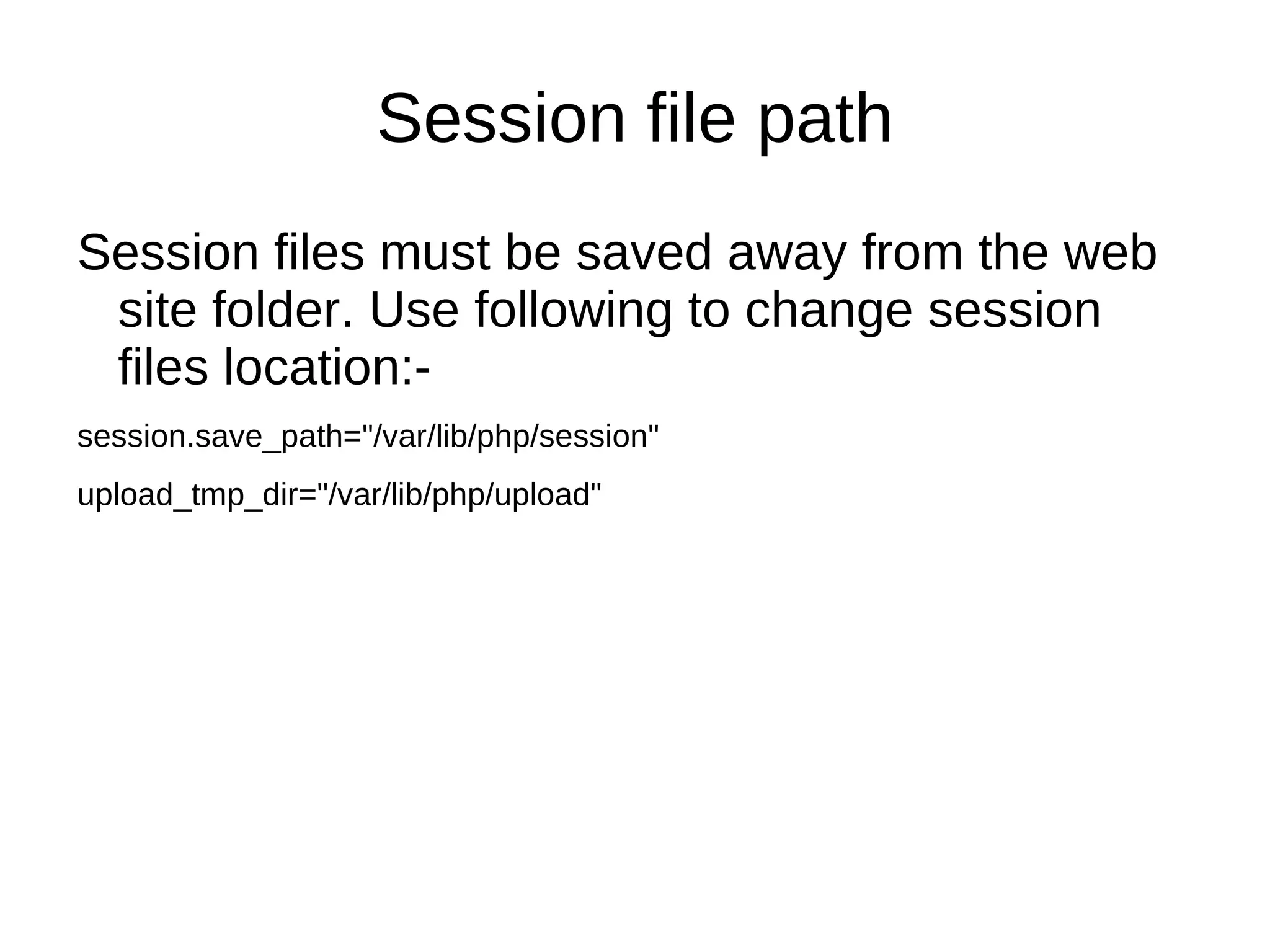 Session file path

Session files must be saved away from the web site folder. Use following to change session files location:-

session.save_path="/var/lib/php/session"

upload_tmp_dir="/var/lib/php/upload"